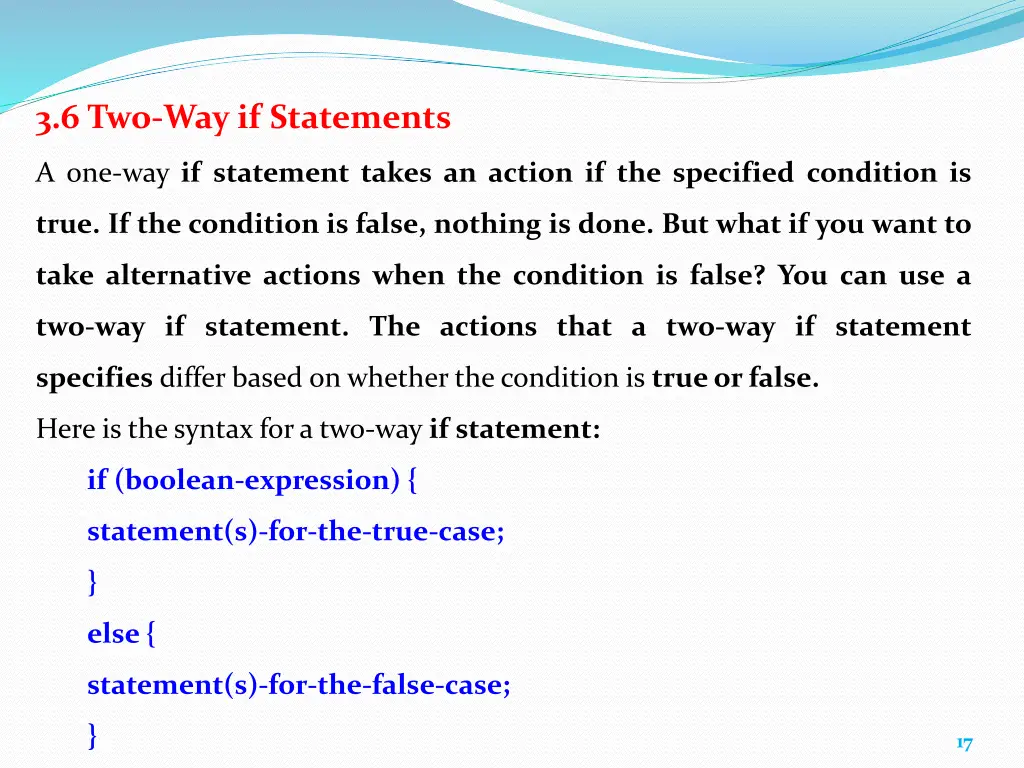 3.6 Two-Way if Statements

A one-way if statement takes an action if the specified condition is true. If the condition is false, nothing is done. But what if you want to take alternative actions when the condition is false? You can use a two-way if statement. The actions that a two-way if statement specifies differ based on whether the condition is true or false.

Here is the syntax for a two-way if statement:

if (boolean-expression) {
statement(s)-for-the-true-case;
}
else {
statement(s)-for-the-false-case;
}

17